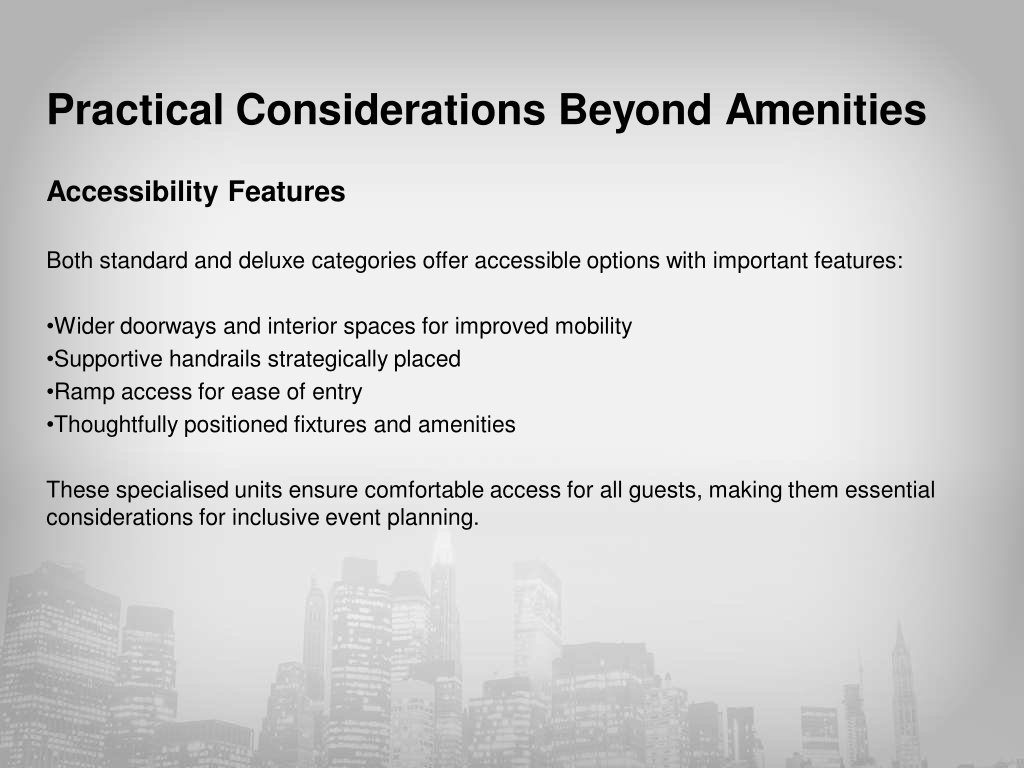 Practical Considerations Beyond Amenities

Accessibility Features

Both standard and deluxe categories offer accessible options with important features:

•Wider doorways and interior spaces for improved mobility
•Supportive handrails strategically placed
•Ramp access for ease of entry
•Thoughtfully positioned fixtures and amenities

These specialised units ensure comfortable access for all guests, making them essential considerations for inclusive event planning.